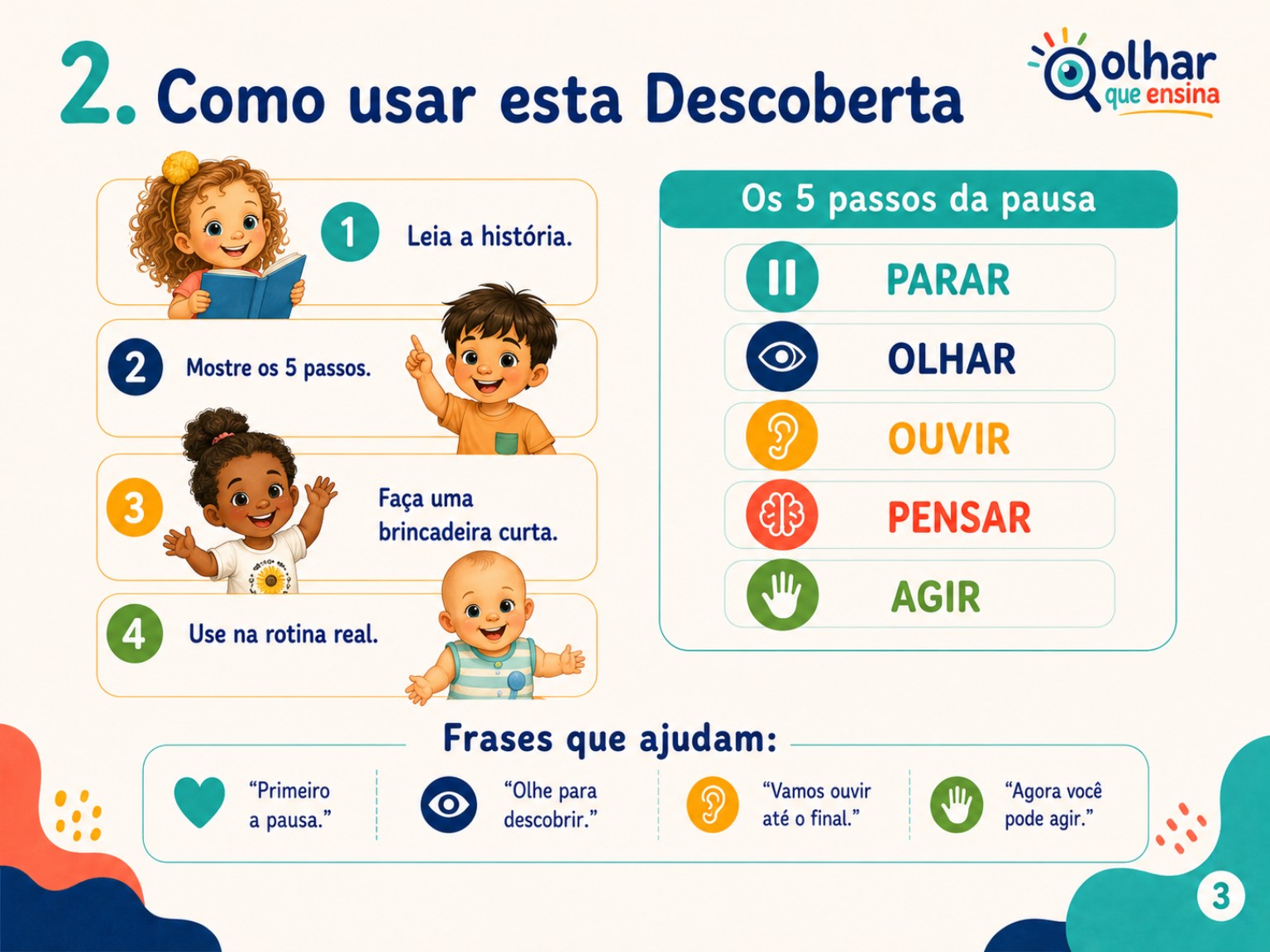 2. Como usar esta Descoberta

olhar que ensina

1 Leia a história.

2 Mostre os 5 passos.

3 Faça uma brincadeira curta.

4 Use na rotina real.

Os 5 passos da pausa

PARAR
OLHAR
OUVIR
PENSAR
AGIR

Frases que ajudam:

"Primeiro a pausa."

"Olhe para descobrir."

"Vamos ouvir até o final."

"Agora você pode agir."

3